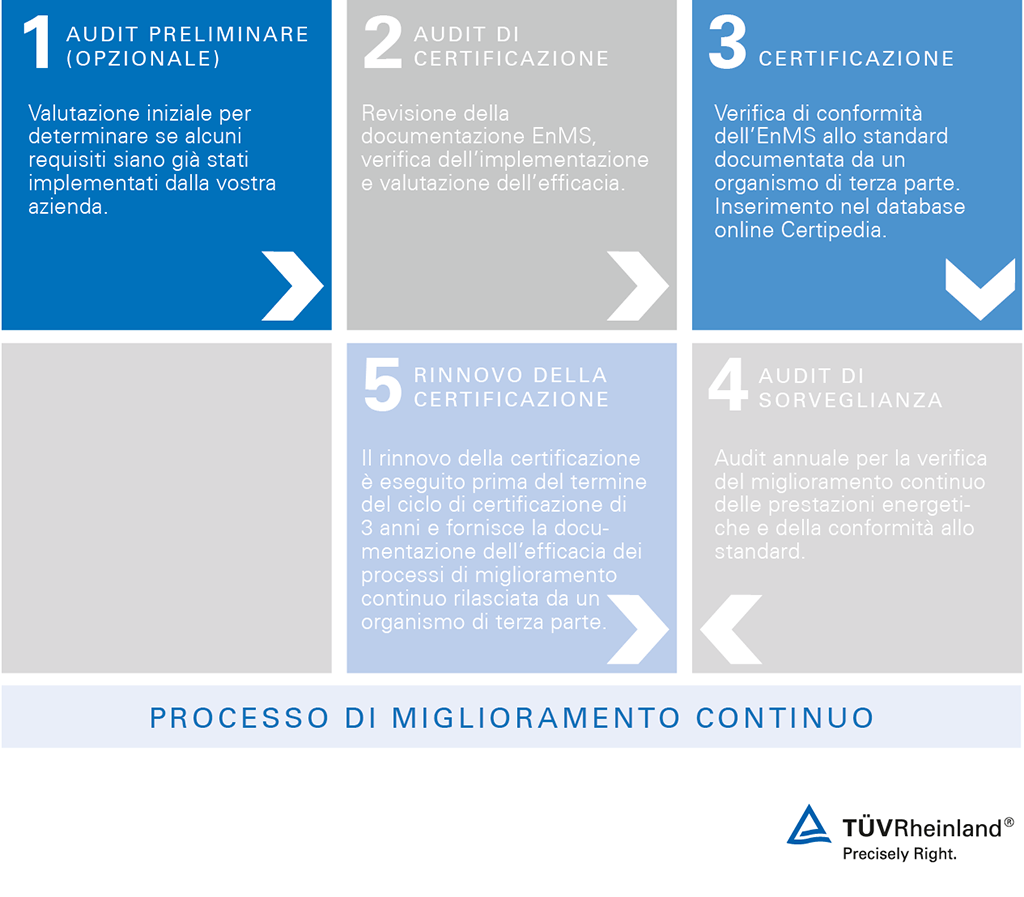 1 AUDIT PRELIMINARE (OPZIONALE)

Valutazione iniziale per determinare se alcuni requisiti siano già stati implementati dalla vostra azienda.

2 AUDIT DI CERTIFICAZIONE

Revisione della documentazione EnMS, verifica dell'implementazione e valutazione dell'efficacia.

3 CERTIFICAZIONE

Verifica di conformità dell'EnMS allo standard documentata da un organismo di terza parte. Inserimento nel database online Certipedia.

5 RINNOVO DELLA CERTIFICAZIONE

Il rinnovo della certificazione è eseguito prima del termine del ciclo di certificazione di 3 anni e fornisce la documentazione dell'efficacia dei processi di miglioramento continuo rilasciata da un organismo di terza parte.

4 AUDIT DI SORVEGLIANZA

Audit annuale per la verifica del miglioramento continuo delle prestazioni energetiche e della conformità allo standard.

PROCESSO DI MIGLIORAMENTO CONTINUO

TÜVRheinland®
Precisely Right.